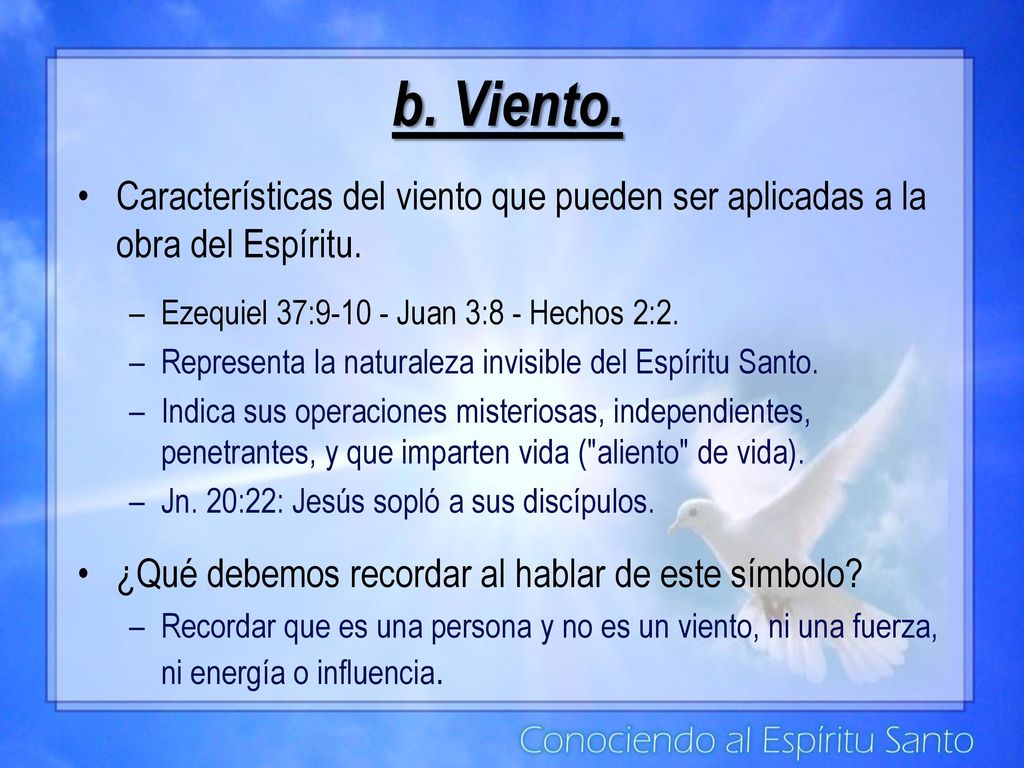 b. Viento.

• Características del viento que pueden ser aplicadas a la obra del Espíritu.

– Ezequiel 37:9-10 - Juan 3:8 - Hechos 2:2.
– Representa la naturaleza invisible del Espíritu Santo.
– Indica sus operaciones misteriosas, independientes, penetrantes, y que imparten vida ("aliento" de vida).
– Jn. 20:22: Jesús sopló a sus discípulos.

• ¿Qué debemos recordar al hablar de este símbolo?
– Recordar que es una persona y no es un viento, ni una fuerza, ni energía o influencia.

Conociendo al Espíritu Santo